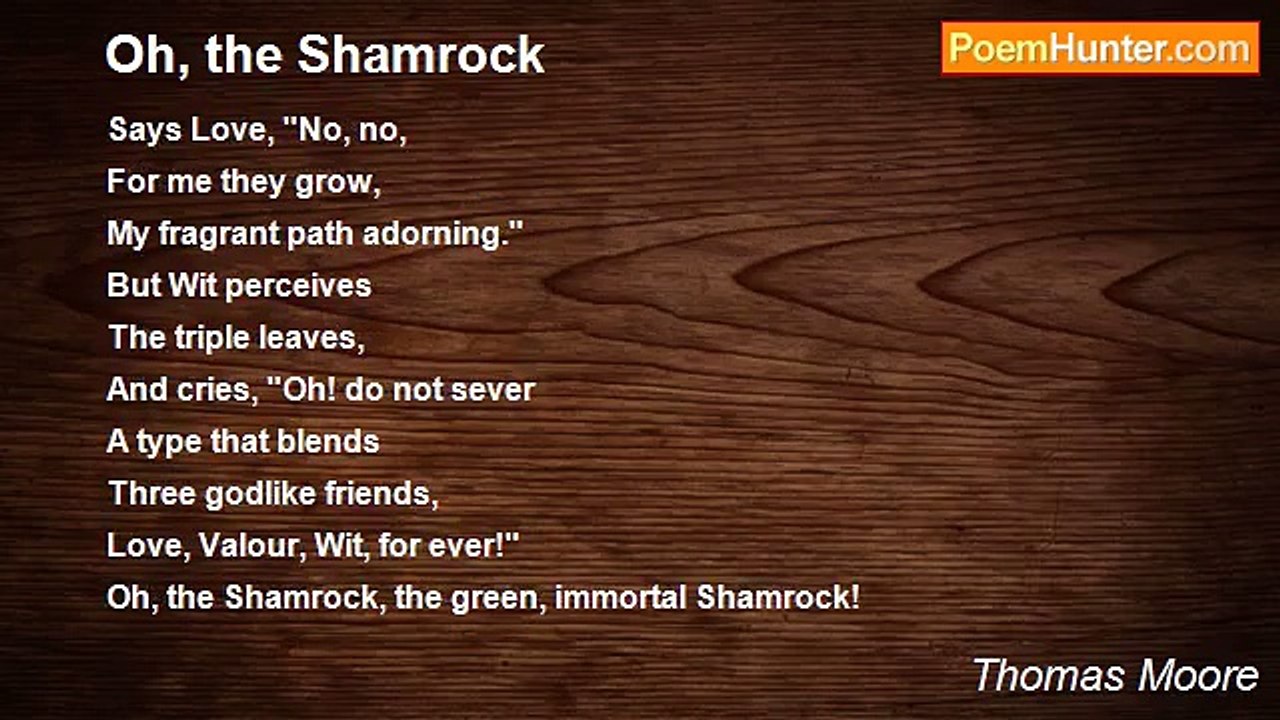 Oh, the Shamrock

PoemHunter.com

Says Love, "No, no,
For me they grow,
My fragrant path adorning."
But Wit perceives
The triple leaves,
And cries, "Oh! do not sever
A type that blends
Three godlike friends,
Love, Valour, Wit, for ever!"
Oh, the Shamrock, the green, immortal Shamrock!

Thomas Moore